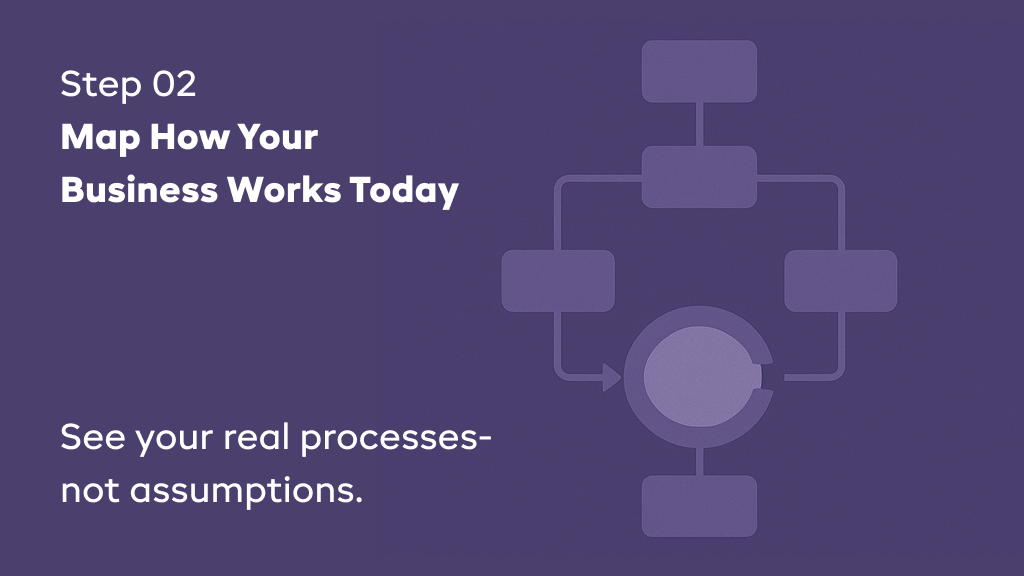 Step 02
Map How Your Business Works Today

See your real processes- not assumptions.